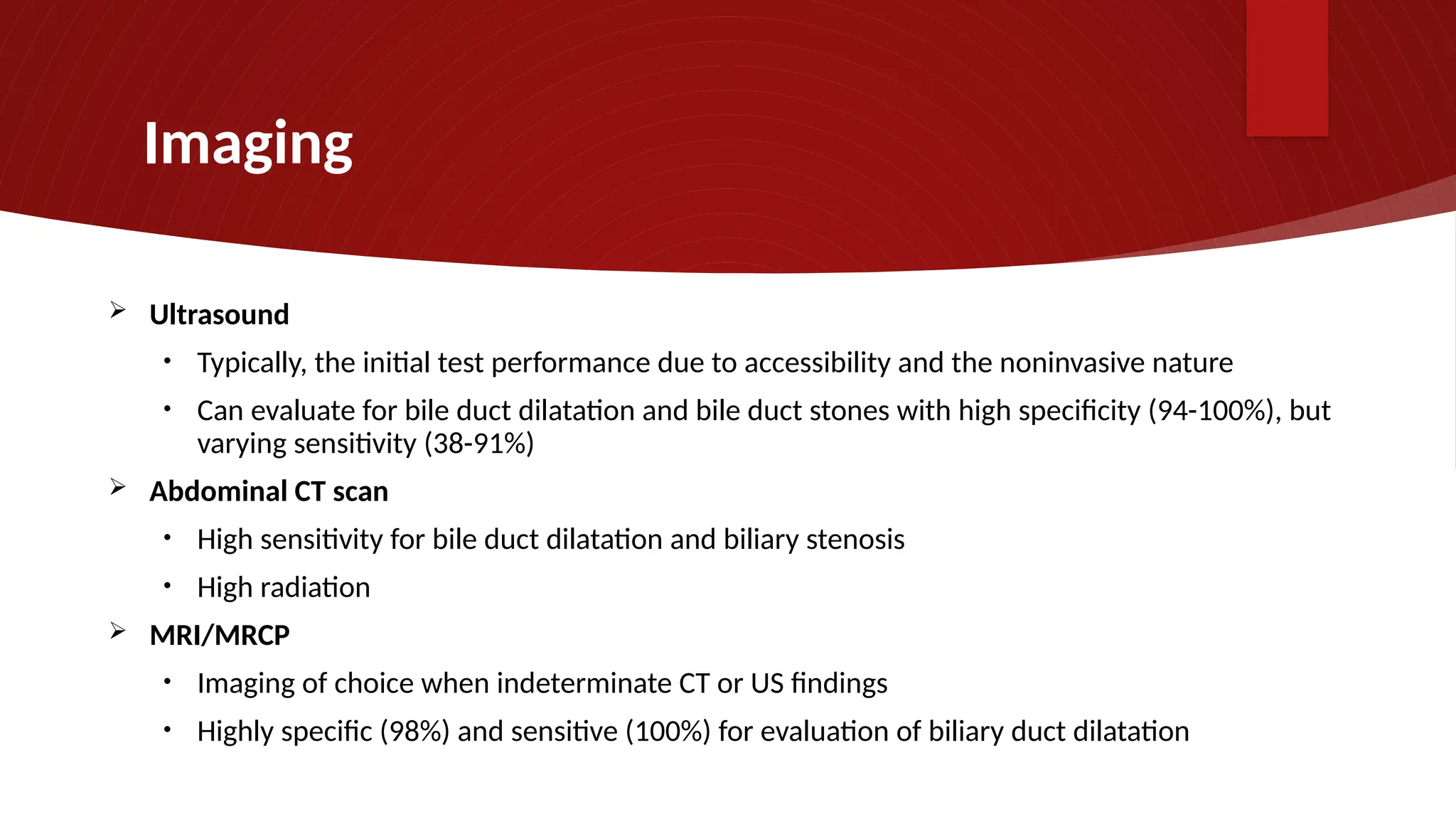 Imaging

➢ Ultrasound

• Typically, the initial test performance due to accessibility and the noninvasive nature

• Can evaluate for bile duct dilatation and bile duct stones with high specificity (94-100%), but varying sensitivity (38-91%)

➢ Abdominal CT scan

• High sensitivity for bile duct dilatation and biliary stenosis

• High radiation

➢ MRI/MRCP

• Imaging of choice when indeterminate CT or US findings

• Highly specific (98%) and sensitive (100%) for evaluation of biliary duct dilatation